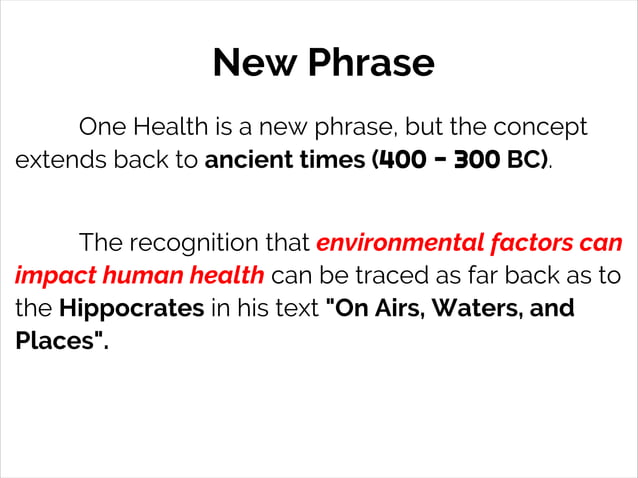 New Phrase

One Health is a new phrase, but the concept extends back to ancient times (400 - 300 BC).

The recognition that environmental factors can impact human health can be traced as far back as to the Hippocrates in his text "On Airs, Waters, and Places".